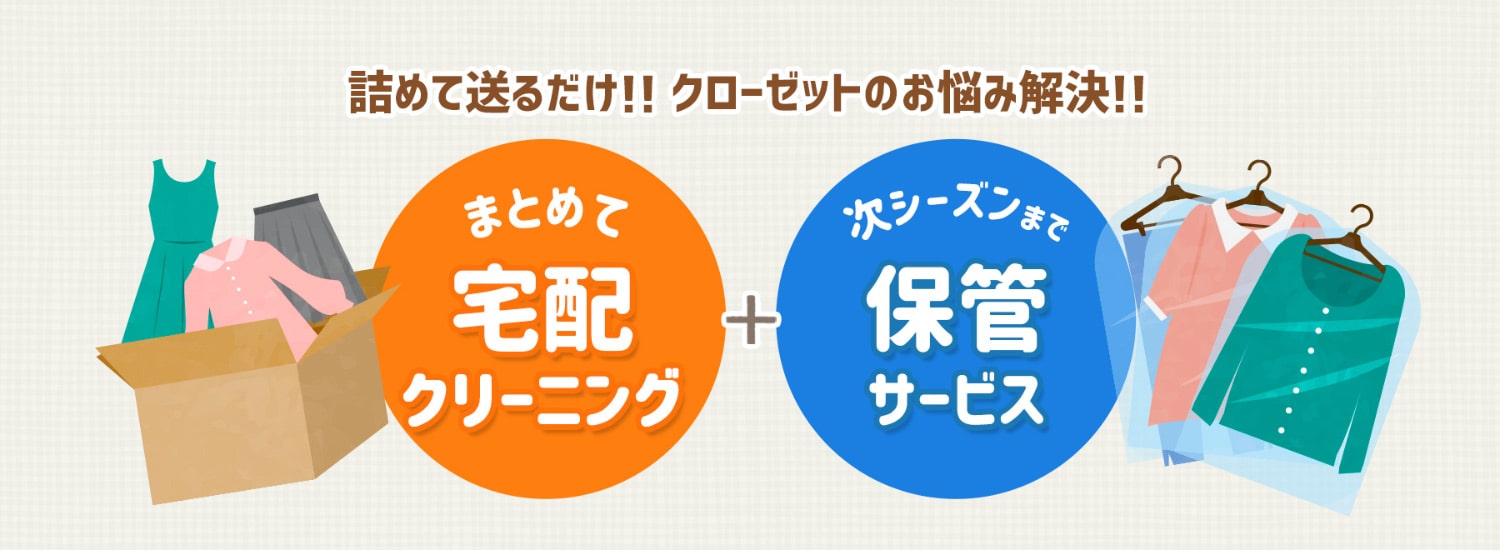 詰めて送るだけ!! クローゼットのお悩み解決!!

まとめて
宅配
クリーニング

+

次シーズンまで
保管
サービス